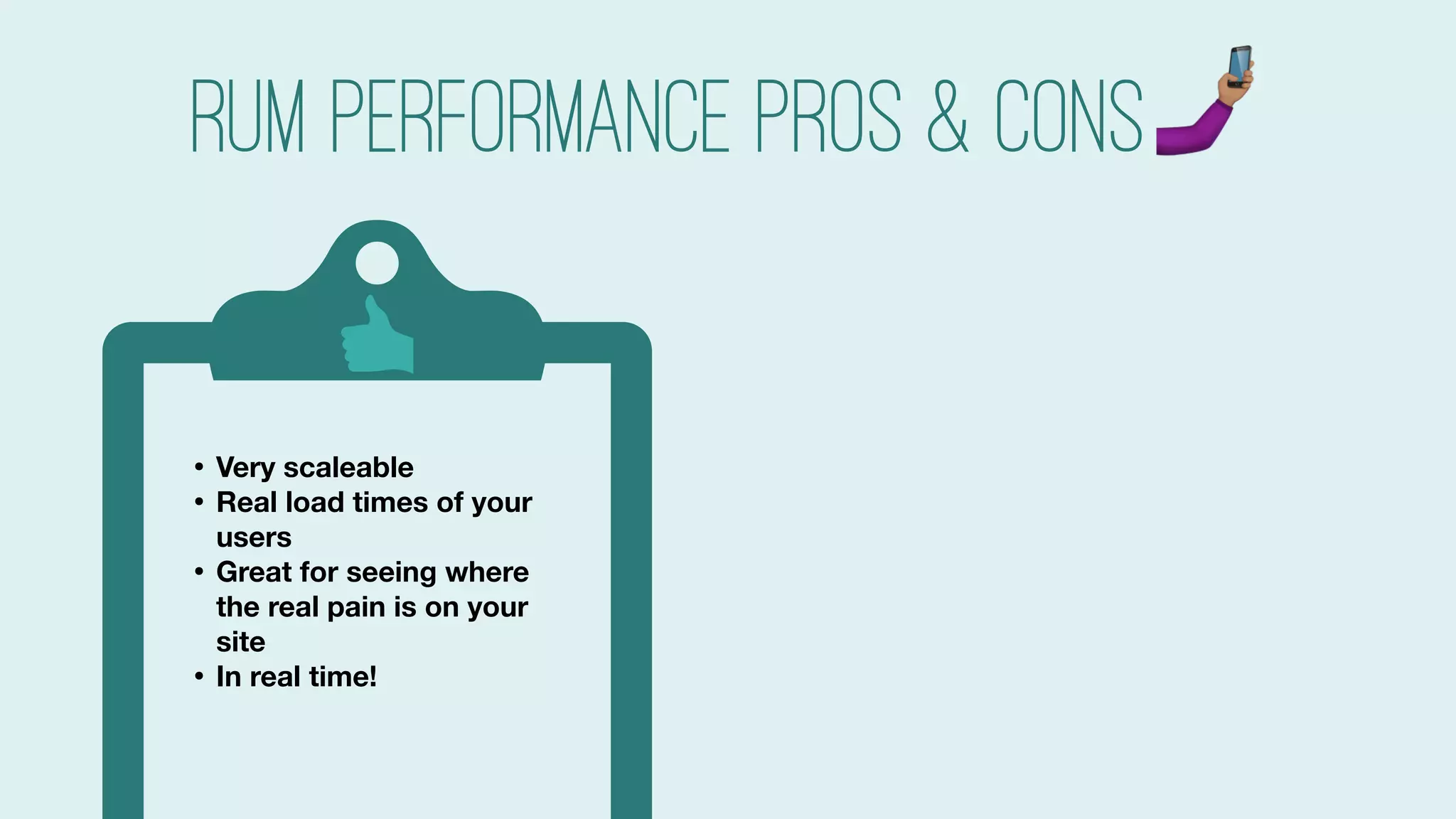 RUM PERFORMANCE PROS & CONS

• Very scaleable
• Real load times of your users
• Great for seeing where the real pain is on your site
• In real time!